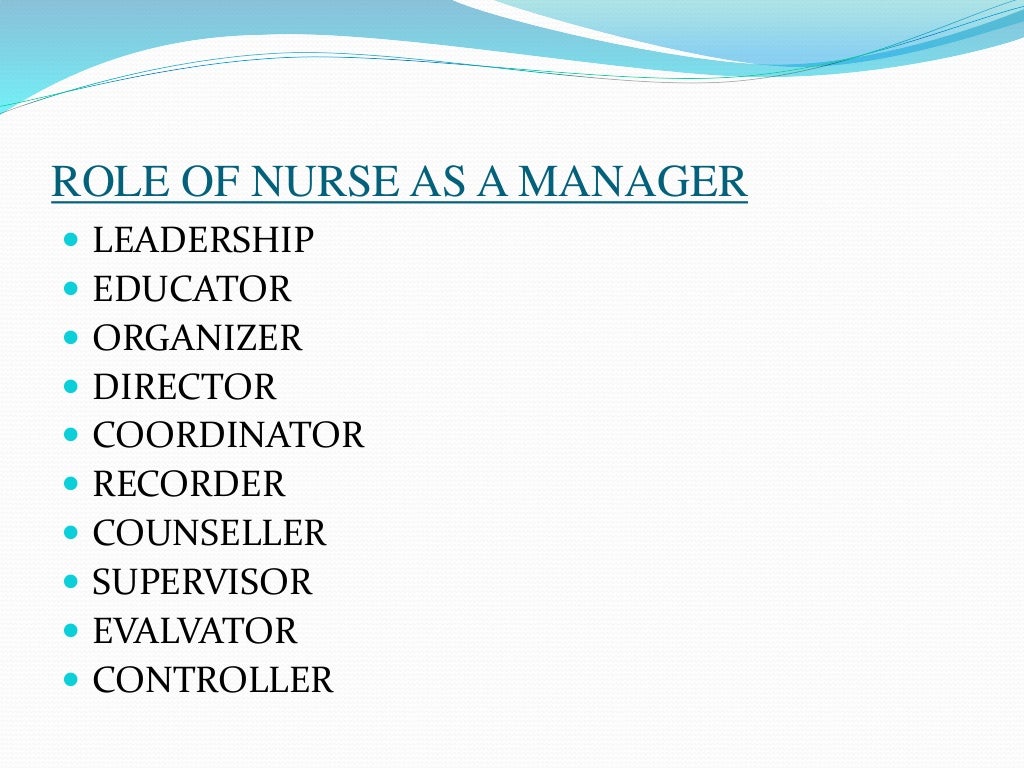 ROLE OF NURSE AS A MANAGER

- LEADERSHIP
- EDUCATOR
- ORGANIZER
- DIRECTOR
- COORDINATOR
- RECORDER
- COUNSELLER
- SUPERVISOR
- EVALVATOR
- CONTROLLER